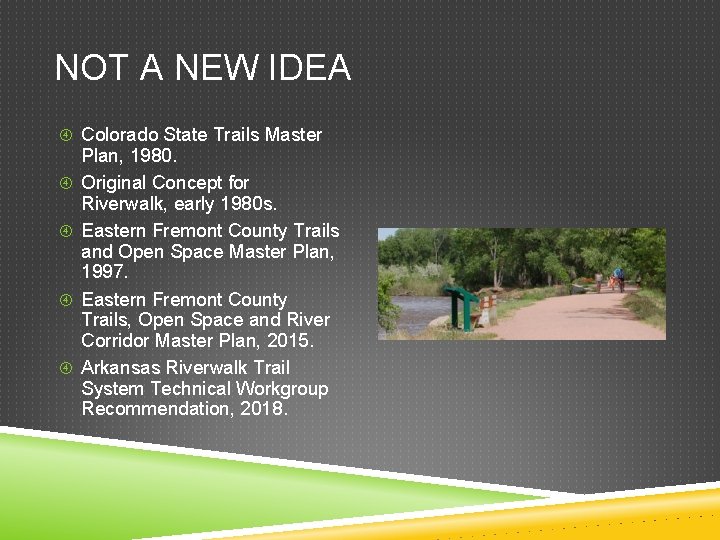 NOT A NEW IDEA

④ Colorado State Trails Master Plan, 1980.

④ Original Concept for Riverwalk, early 1980s.

④ Eastern Fremont County Trails and Open Space Master Plan, 1997.

④ Eastern Fremont County Trails, Open Space and River Corridor Master Plan, 2015.

④ Arkansas Riverwalk Trail System Technical Workgroup Recommendation, 2018.